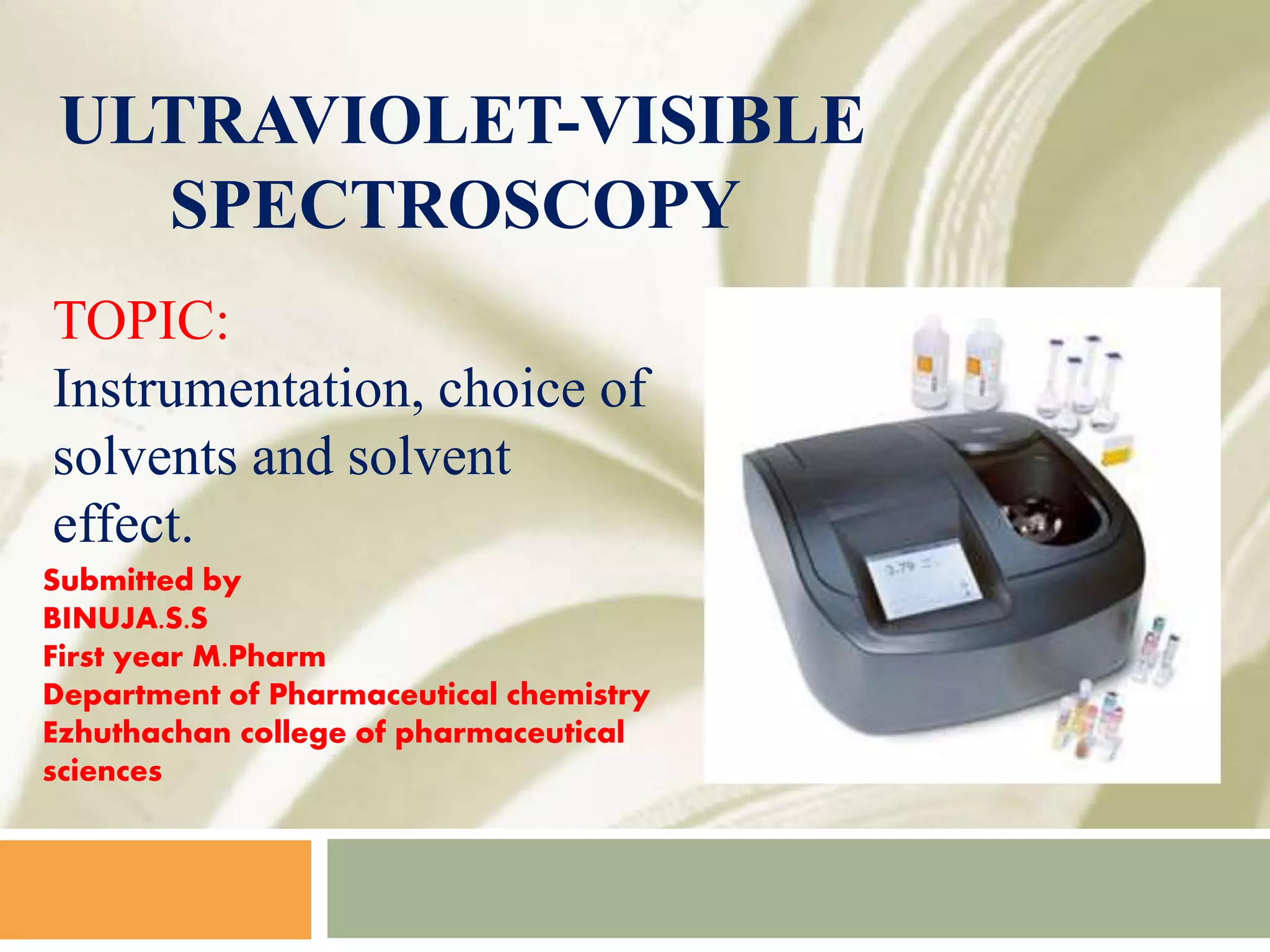 ULTRAVIOLET-VISIBLE SPECTROSCOPY

TOPIC:
Instrumentation, choice of solvents and solvent effect.

Submitted by
BINUJA.S.S
First year M.Pharm
Department of Pharmaceutical chemistry
Ezhuthachan college of pharmaceutical sciences